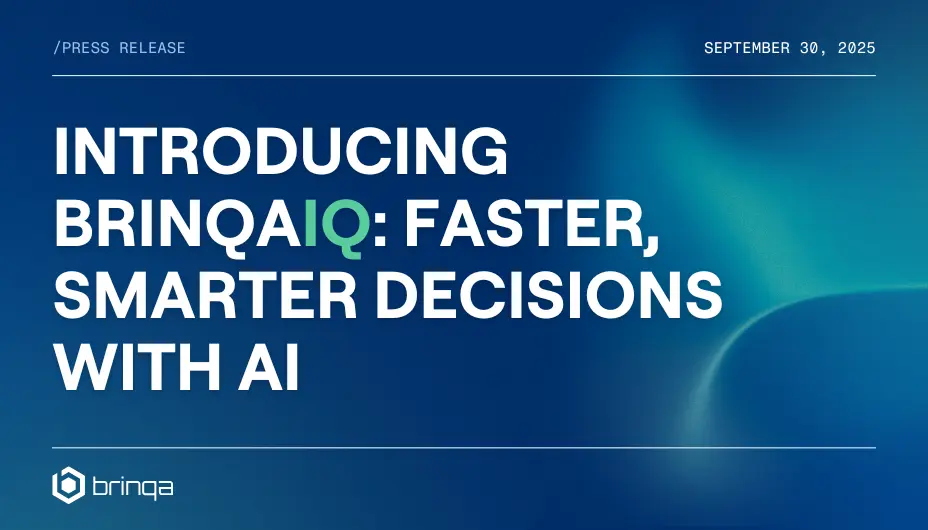 /PRESS RELEASE

SEPTEMBER 30, 2025

INTRODUCING BRINQAIQ: FASTER, SMARTER DECISIONS WITH AI

brinqa